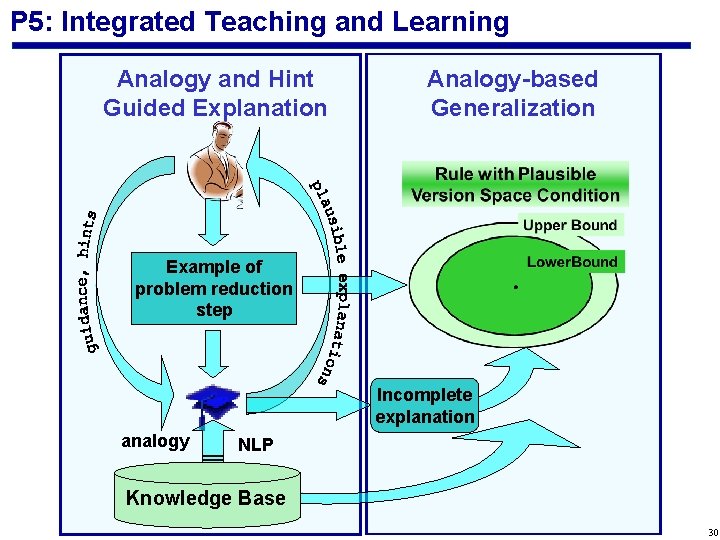 P5: Integrated Teaching and Learning

Analogy and Hint Guided Explanation

guidance, hints

plausible explanations

Example of problem reduction step

analogy

NLP

Knowledge Base

Analogy-based Generalization

Rule with Plausible Version Space Condition

Upper Bound

LowerBound

Incomplete explanation

30